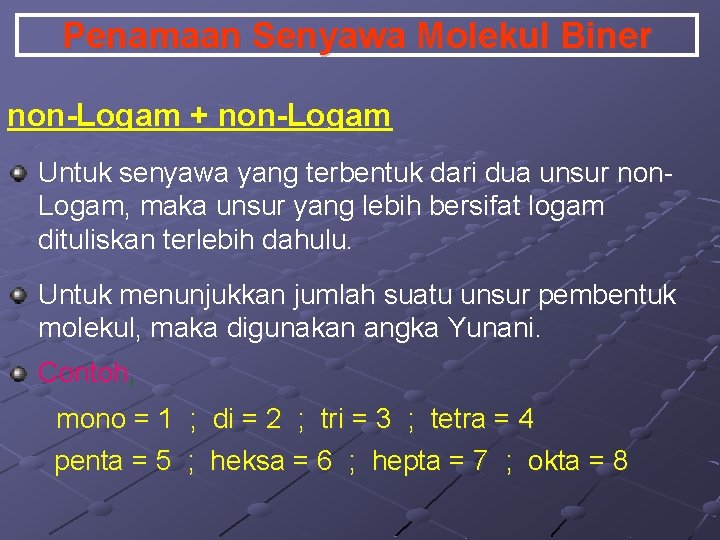 Penamaan Senyawa Molekul Biner

non-Logam + non-Logam

Untuk senyawa yang terbentuk dari dua unsur non-Logam, maka unsur yang lebih bersifat logam dituliskan terlebih dahulu.

Untuk menunjukkan jumlah suatu unsur pembentuk molekul, maka digunakan angka Yunani.

Contoh:

mono = 1 ; di = 2 ; tri = 3 ; tetra = 4

penta = 5 ; heksa = 6 ; hepta = 7 ; okta = 8